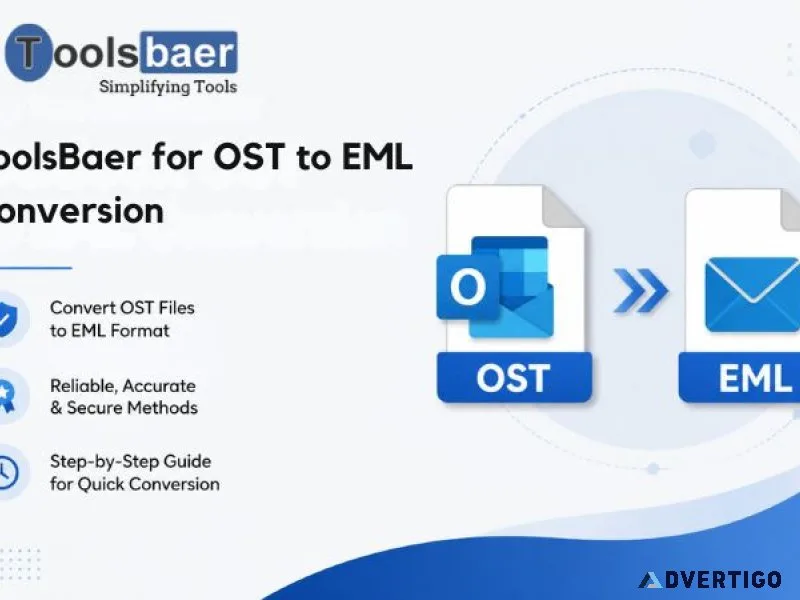 Toolsbaer
Simplifying Tools

oolsBaer for OST to EML onversion

Convert OST Files to EML Format

Reliable, Accurate & Secure Methods

Step-by-Step Guide for Quick Conversion

O

OST

EML

ADVERTIGO